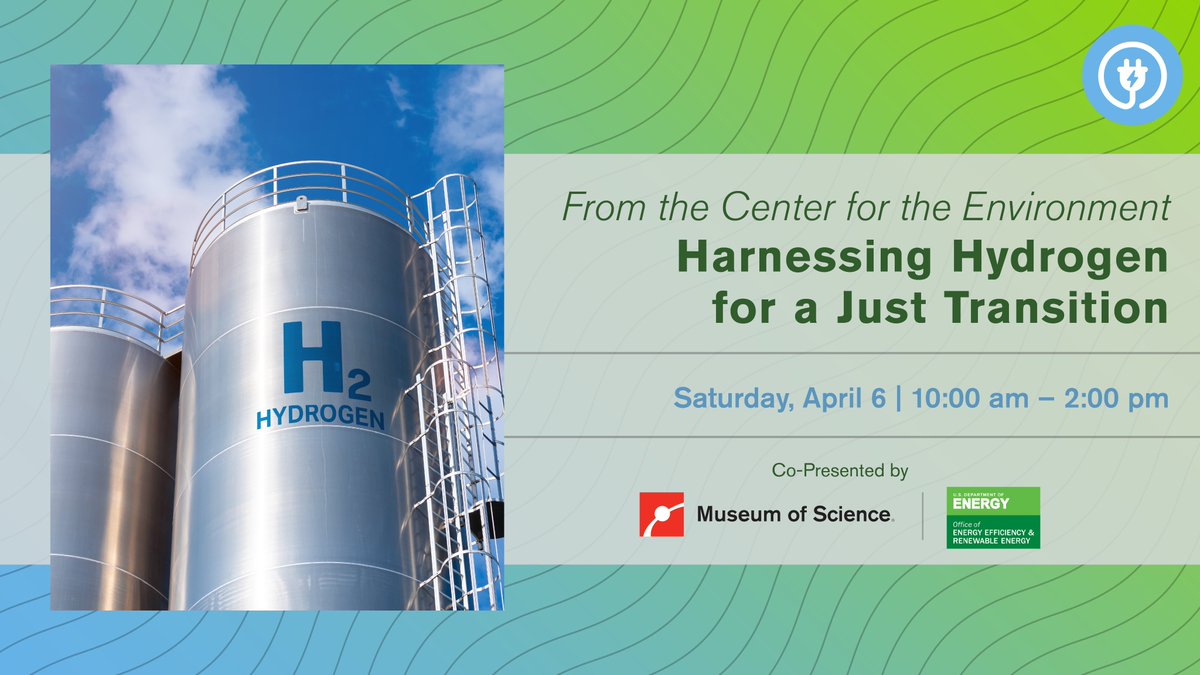 $H_2$
HYDROGEN

From the Center for the Environment
Harnessing Hydrogen for a Just Transition

Saturday, April 6 | 10:00 am – 2:00 pm

Co-Presented by

Museum of Science.

U.S. DEPARTMENT OF ENERGY
Office of ENERGY EFFICIENCY & RENEWABLE ENERGY